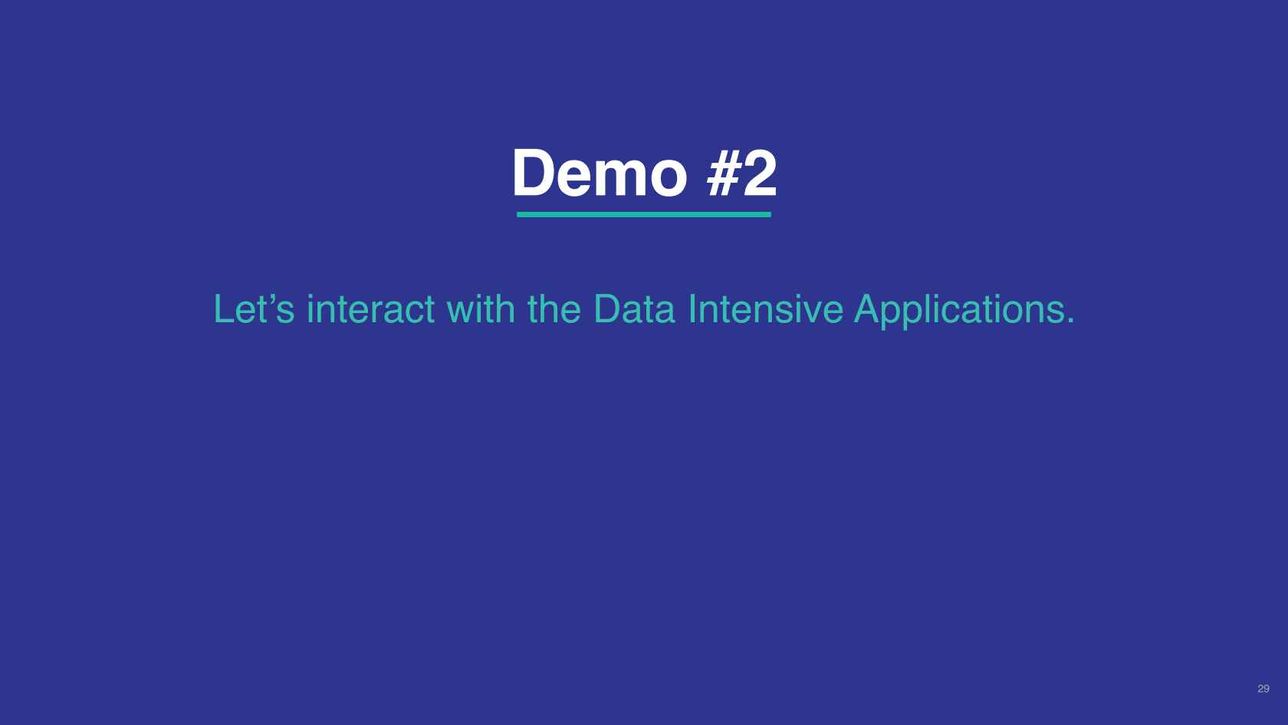 Demo #2

Let’s interact with the Data Intensive Applications.

29